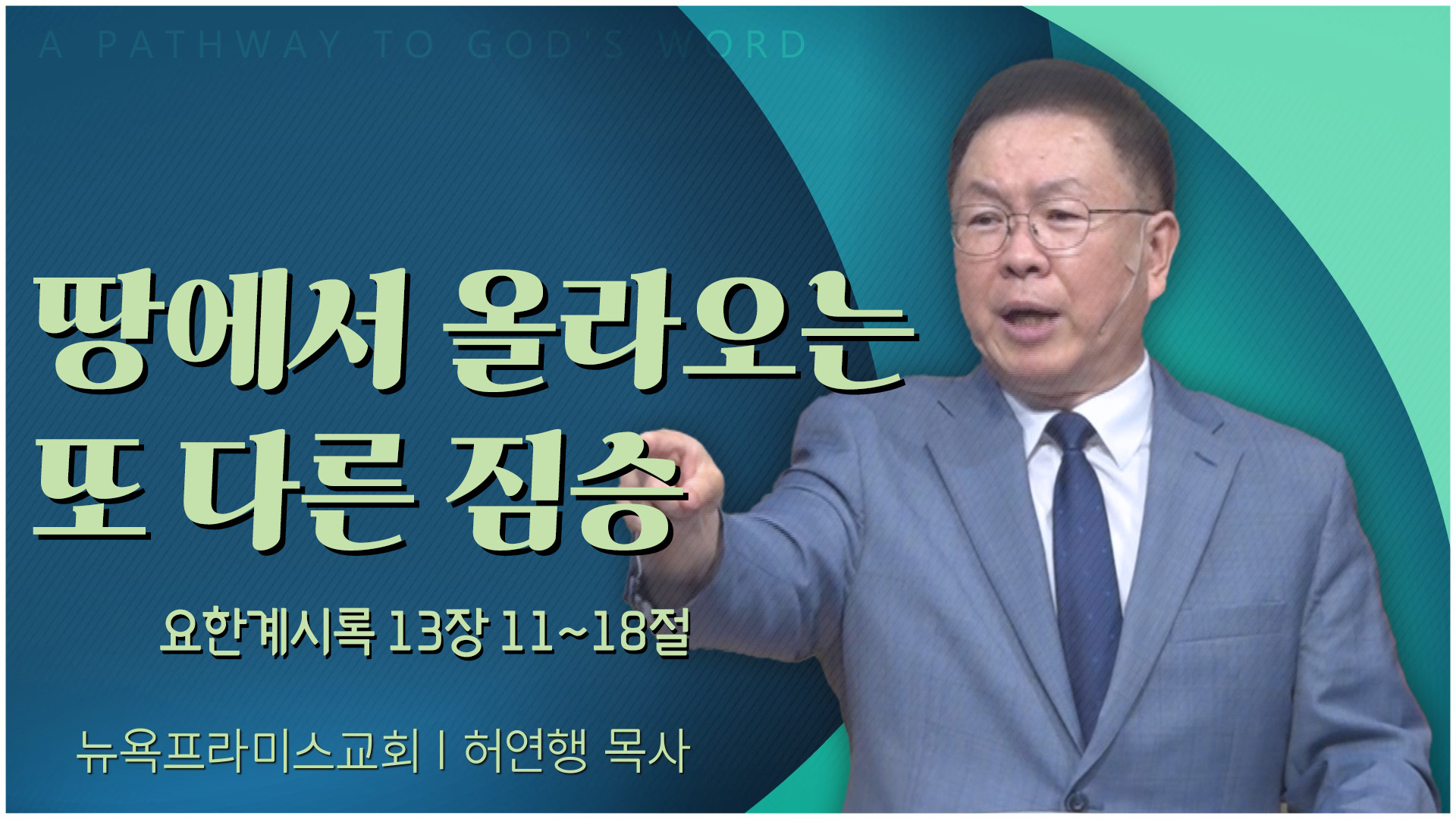 A PATHWAY TO GOD'S WORD

땅에서 올라오는 또 다른 짐승

요한계시록 13장 11~18절

뉴욕프라미스교회 | 허연행 목사